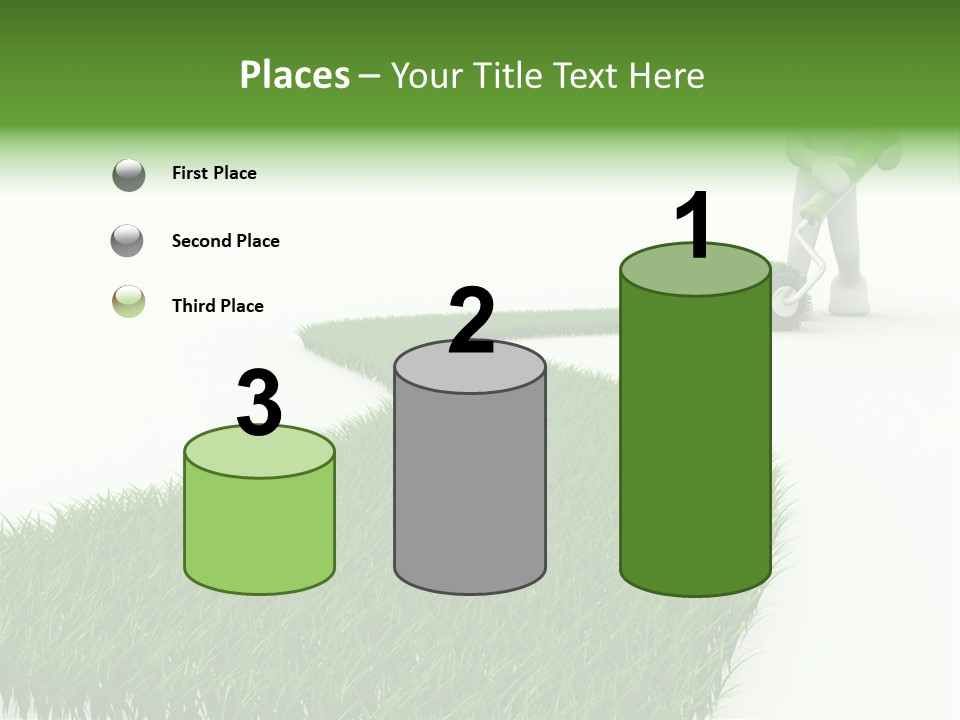 Places – Your Title Text Here

First Place

Second Place

Third Place

3

2

1